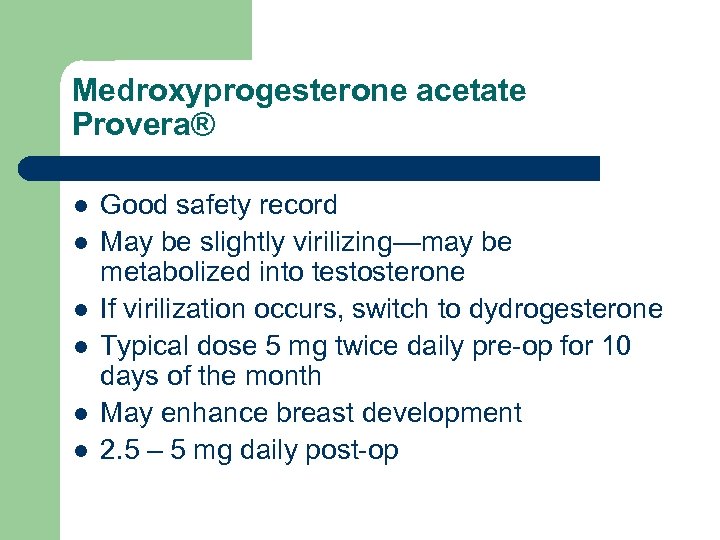 Medroxyprogesterone acetate Provera®

- Good safety record
- May be slightly virilizing—may be metabolized into testosterone
- If virilization occurs, switch to dydrogesterone
- Typical dose 5 mg twice daily pre-op for 10 days of the month
- May enhance breast development
- 2.5 – 5 mg daily post-op